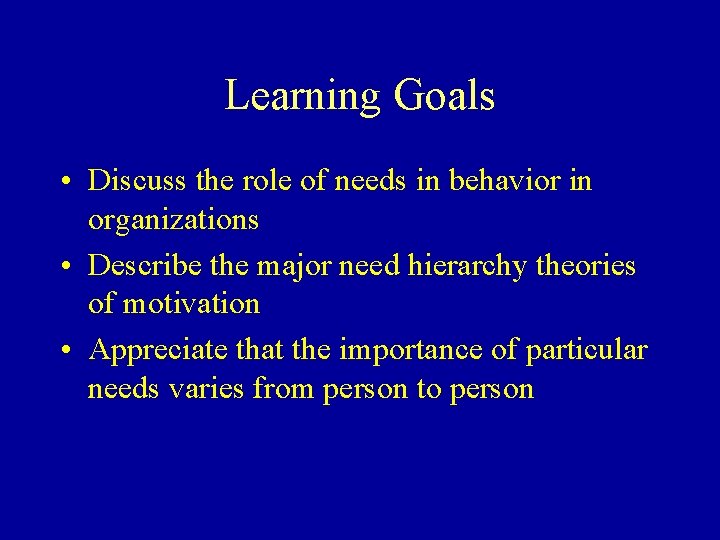 Learning Goals

• Discuss the role of needs in behavior in organizations
• Describe the major need hierarchy theories of motivation
• Appreciate that the importance of particular needs varies from person to person